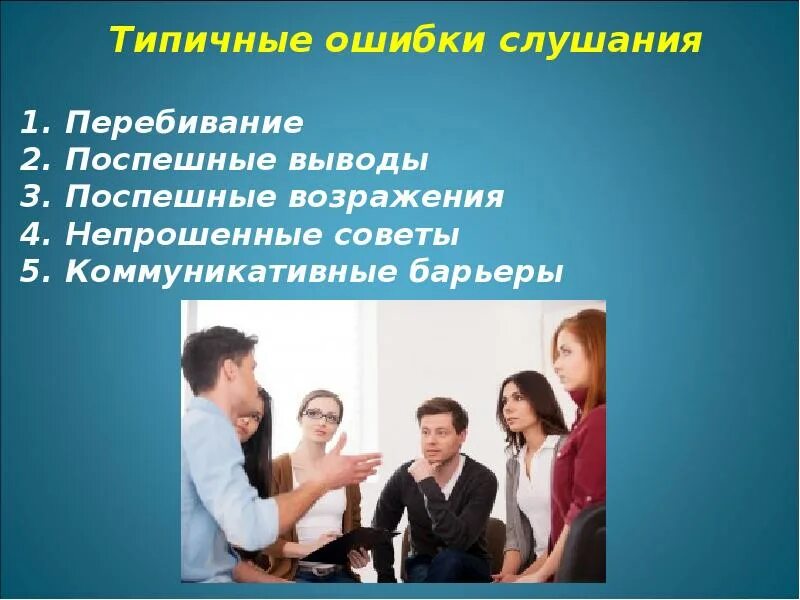 Типичные ошибки слушания

1. Перебивание
2. Поспешные выводы
3. Поспешные возражения
4. Непрошенные советы
5. Коммуникативные барьеры